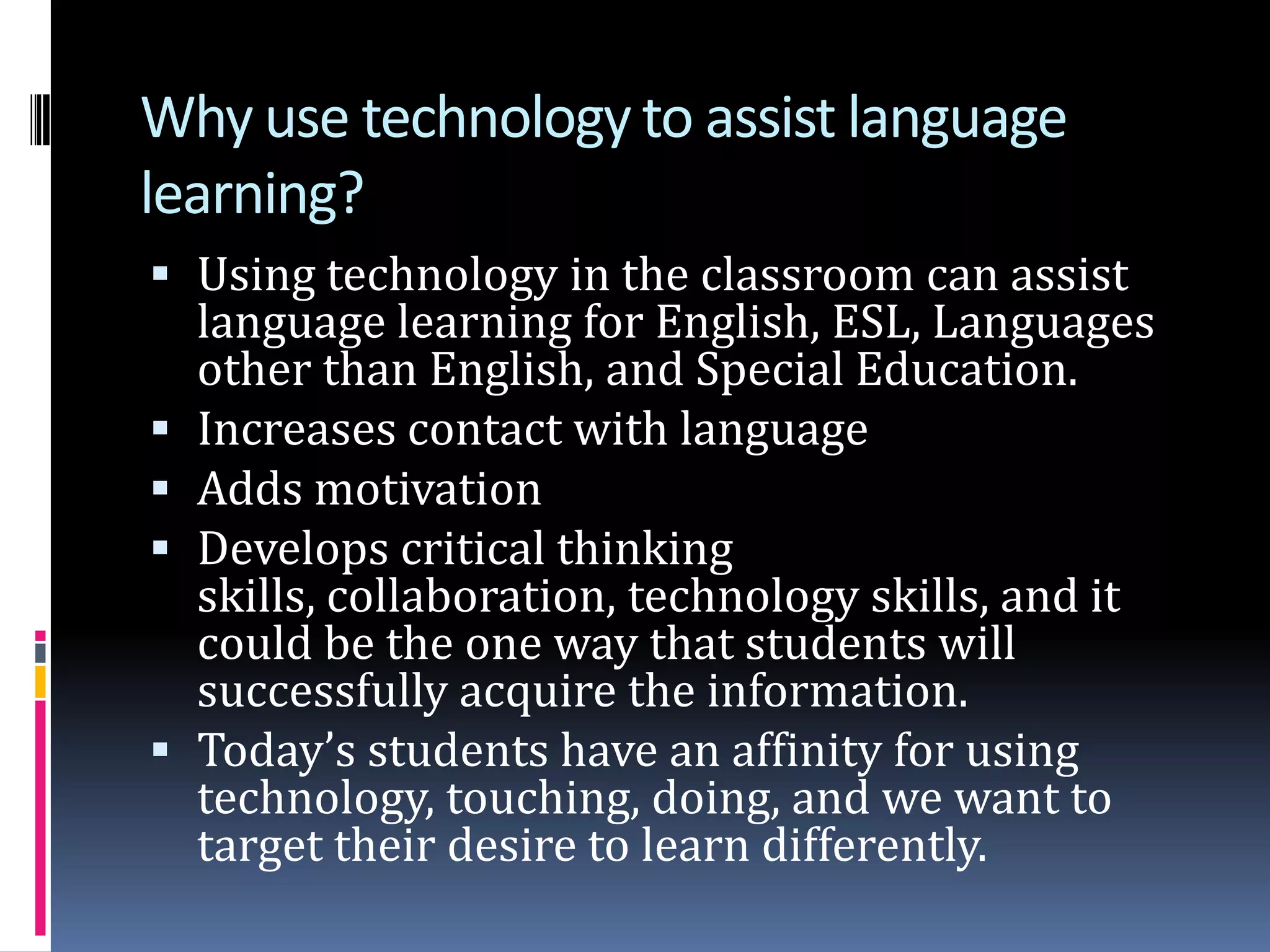 Why use technology to assist language learning?

▪ Using technology in the classroom can assist language learning for English, ESL, Languages other than English, and Special Education.
▪ Increases contact with language
▪ Adds motivation
▪ Develops critical thinking skills, collaboration, technology skills, and it could be the one way that students will successfully acquire the information.
▪ Today's students have an affinity for using technology, touching, doing, and we want to target their desire to learn differently.